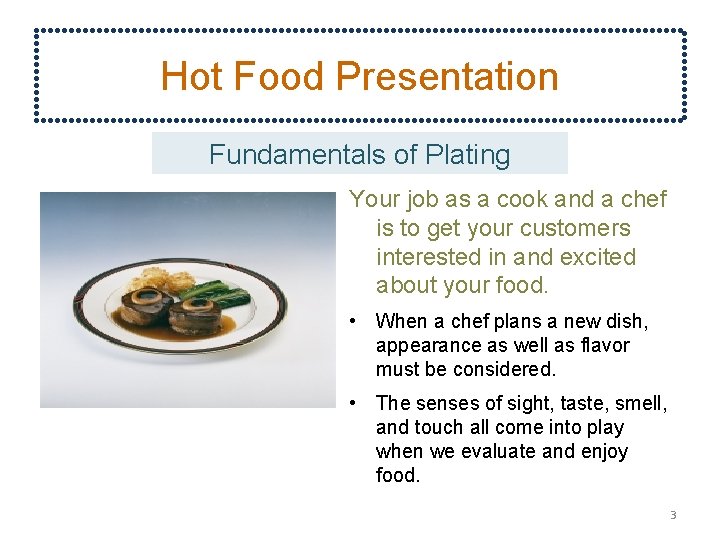 Hot Food Presentation

Fundamentals of Plating

Your job as a cook and a chef is to get your customers interested in and excited about your food.

• When a chef plans a new dish, appearance as well as flavor must be considered.

• The senses of sight, taste, smell, and touch all come into play when we evaluate and enjoy food.

3